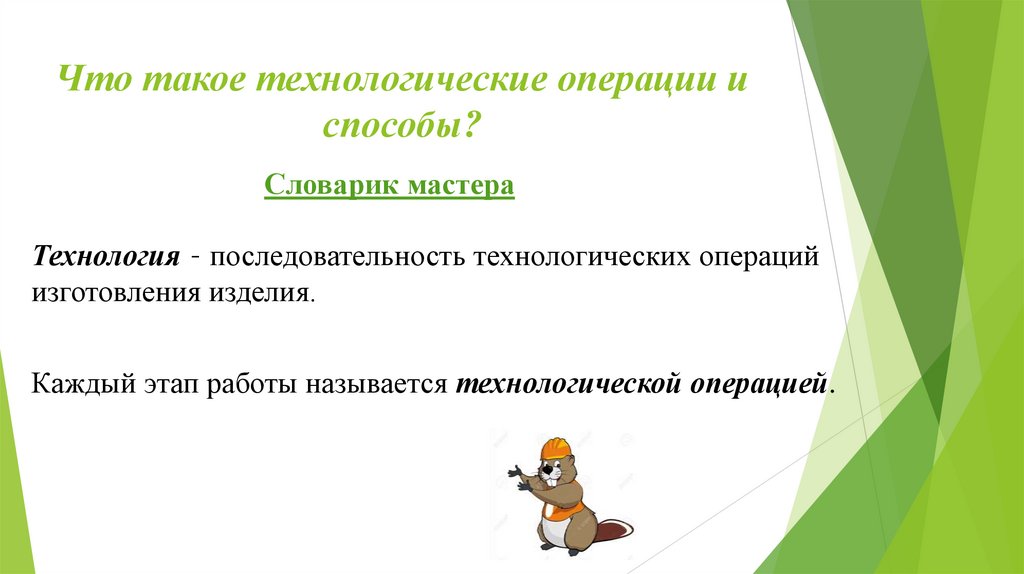 Что такое технологические операции и способы?

Словарик мастера

Технология - последовательность технологических операций изготовления изделия.

Каждый этап работы называется технологической операцией.